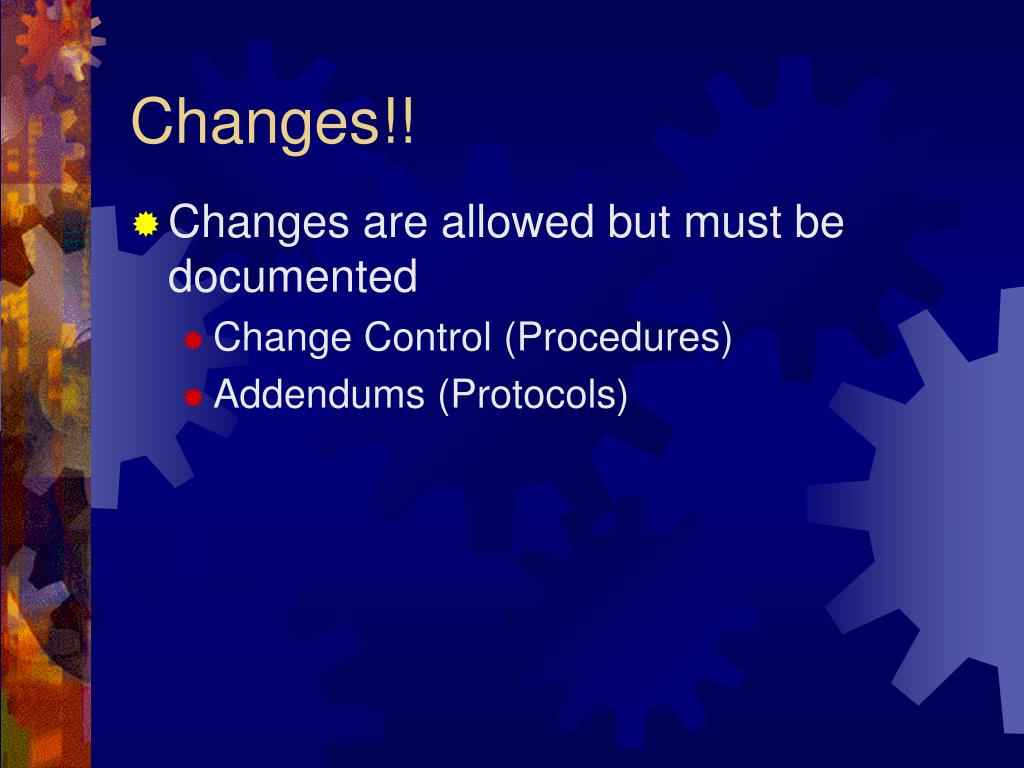 Changes!!

Changes are allowed but must be documented

Change Control (Procedures)

Addendums (Protocols)